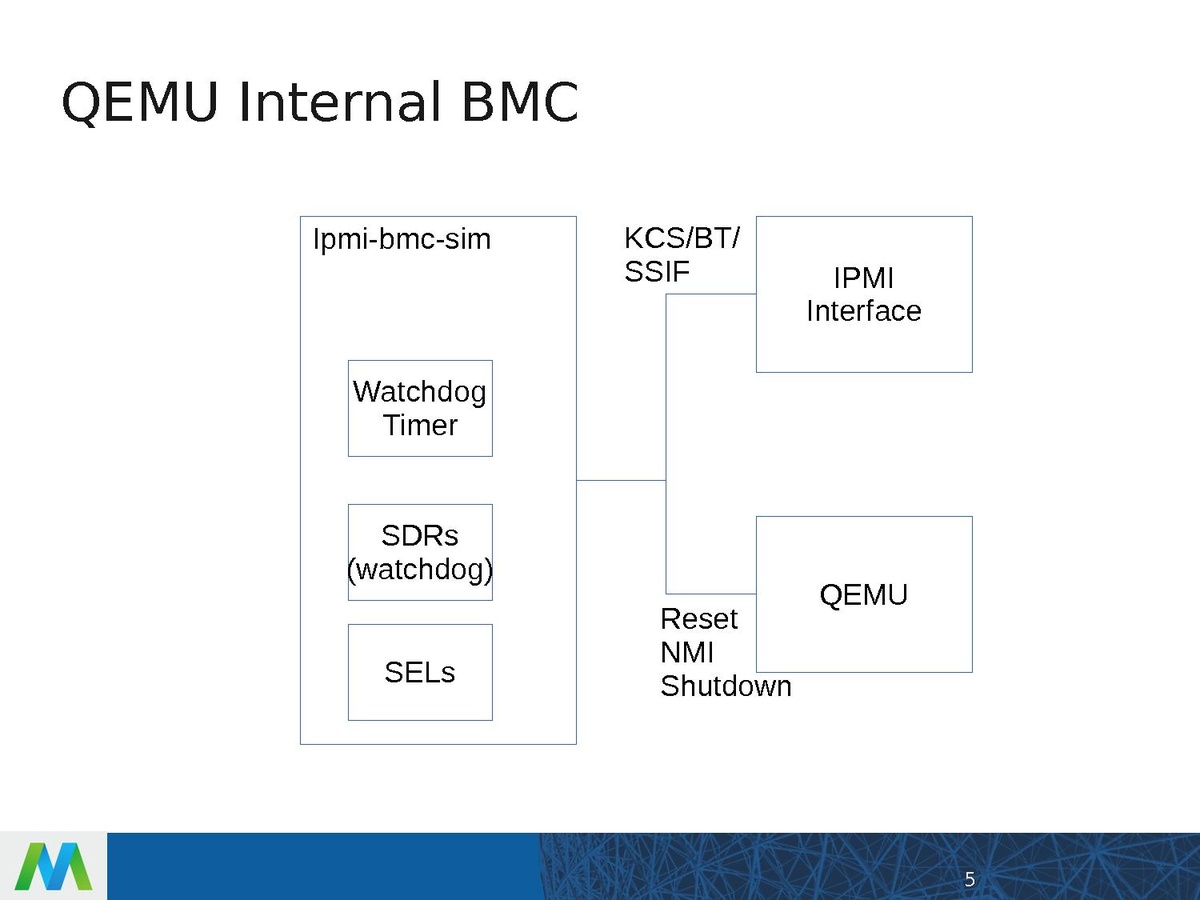 QEMU Internal BMC

Ipmi-bmc-sim

Watchdog Timer

SDRs (watchdog)

SELs

KCS/BT/ SSIF

IPMI Interface

QEMU

Reset
NMI
Shutdown

5